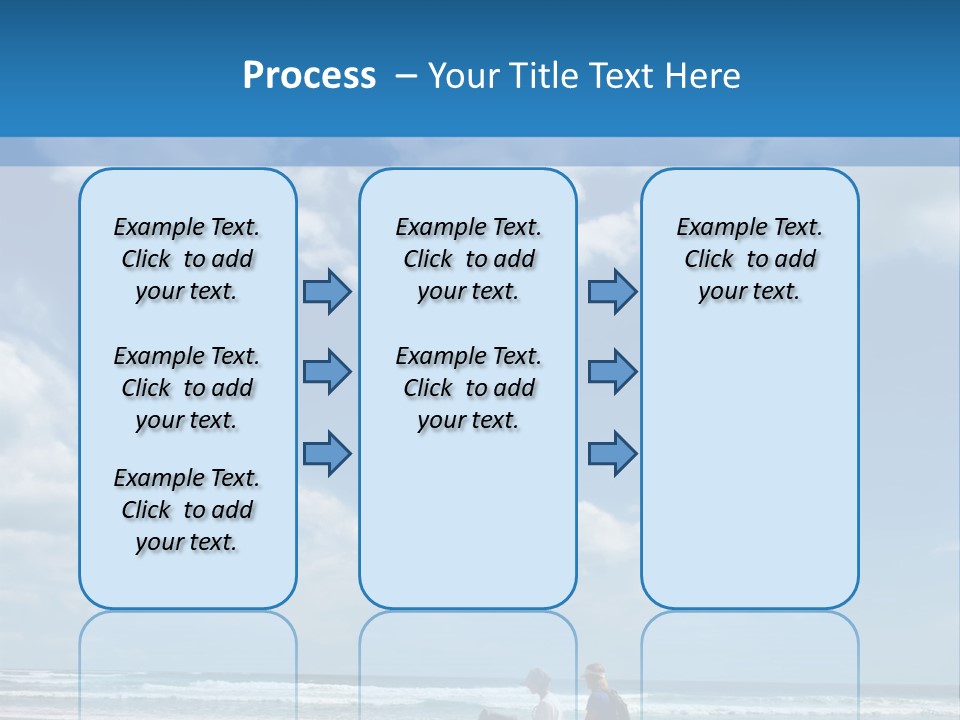 Process – Your Title Text Here

Example Text. Click to add your text.

Example Text. Click to add your text.

Example Text. Click to add your text.

Example Text. Click to add your text.

Example Text. Click to add your text.

Example Text. Click to add your text.